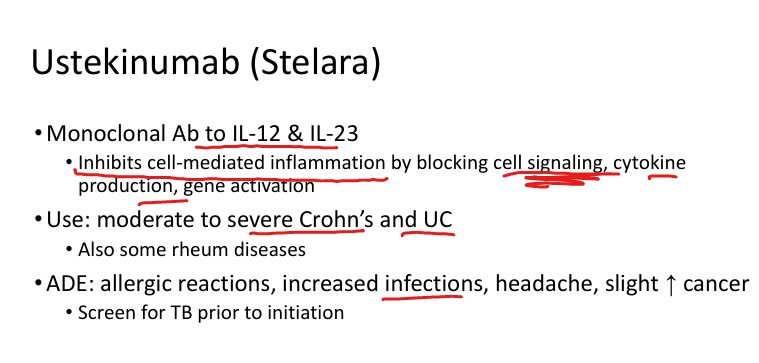 Ustekinumab (Stelara)

• Monoclonal Ab to IL-12 & IL-23
  • Inhibits cell-mediated inflammation by blocking cell signaling, cytokine production, gene activation
• Use: moderate to severe Crohn's and UC
  • Also some rheum diseases
• ADE: allergic reactions, increased infections, headache, slight ↑ cancer
  • Screen for TB prior to initiation